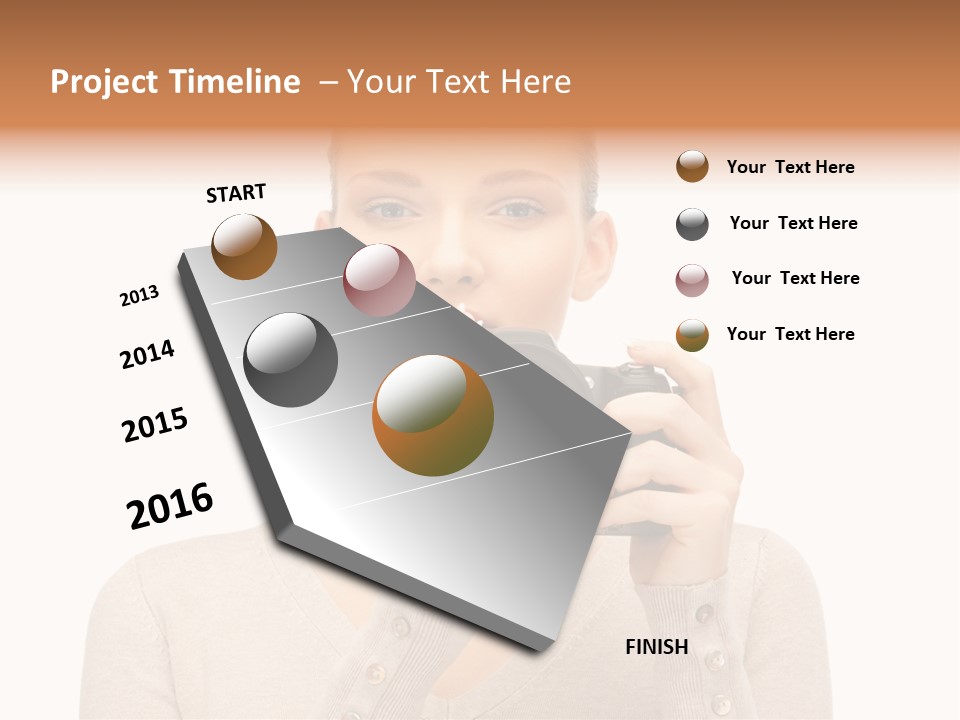 Project Timeline – Your Text Here

START

2013

2014

2015

2016

FINISH

Your Text Here

Your Text Here

Your Text Here

Your Text Here